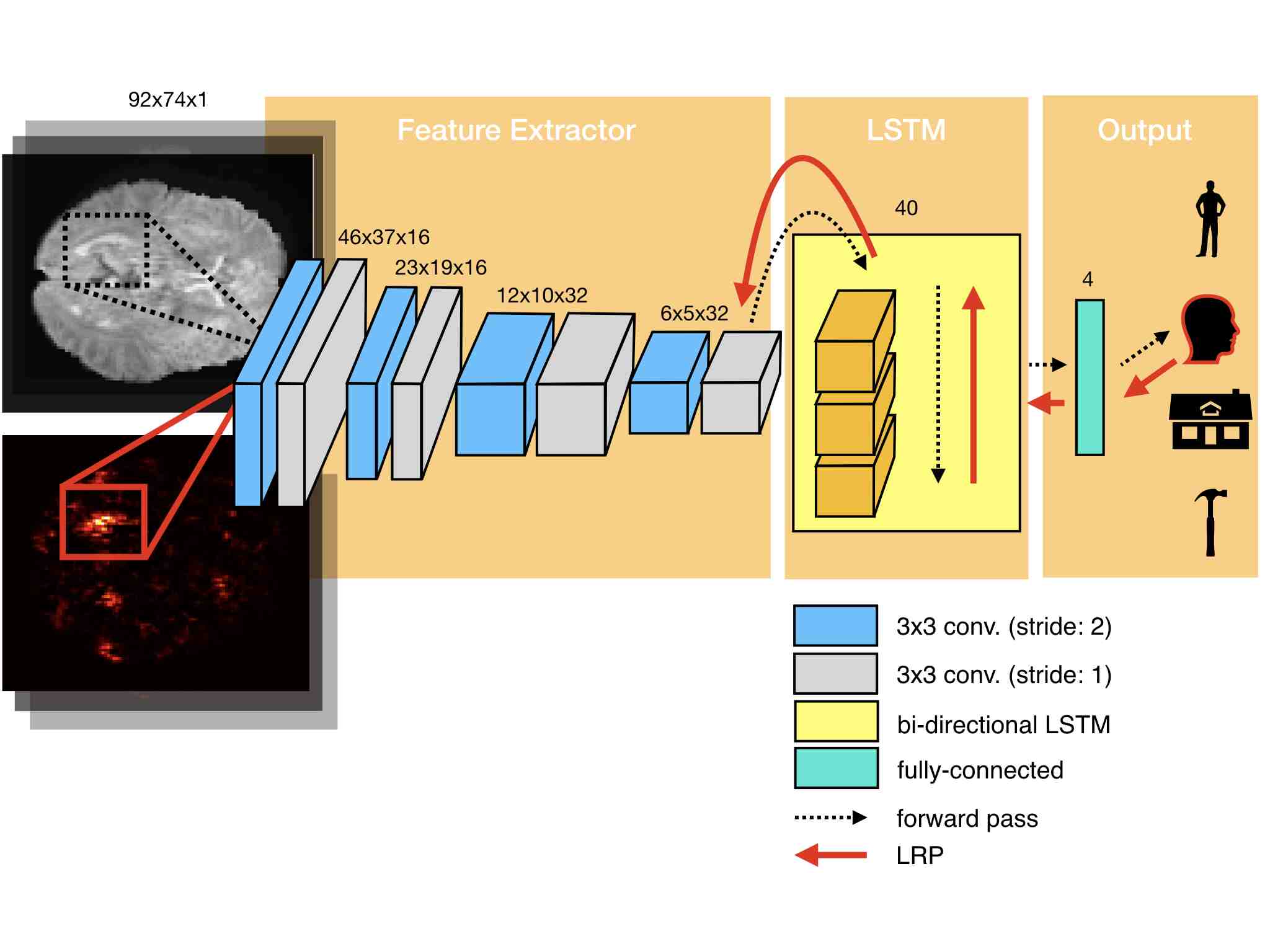 92x74x1

Feature Extractor

LSTM

Output

46x37x16

23x19x16

12x10x32

6x5x32

40

4

3x3 conv. (stride: 2)

3x3 conv. (stride: 1)

bi-directional LSTM

fully-connected

forward pass

LRP